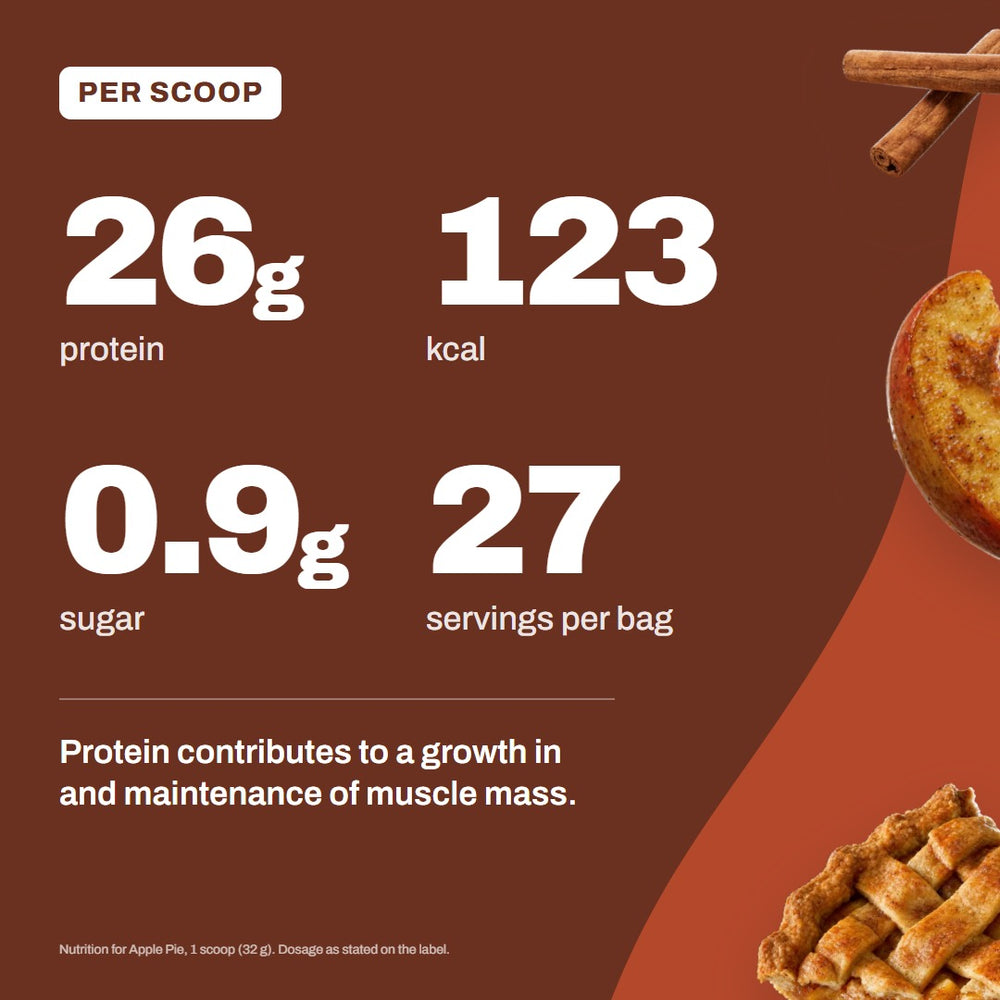 PER SCOOP

26g
protein

123
kcal

0.9g
sugar

27
servings per bag

Protein contributes to a growth in and maintenance of muscle mass.

Nutrition for Apple Pie, 1 scoop (32 g). Dosage as stated on the label.